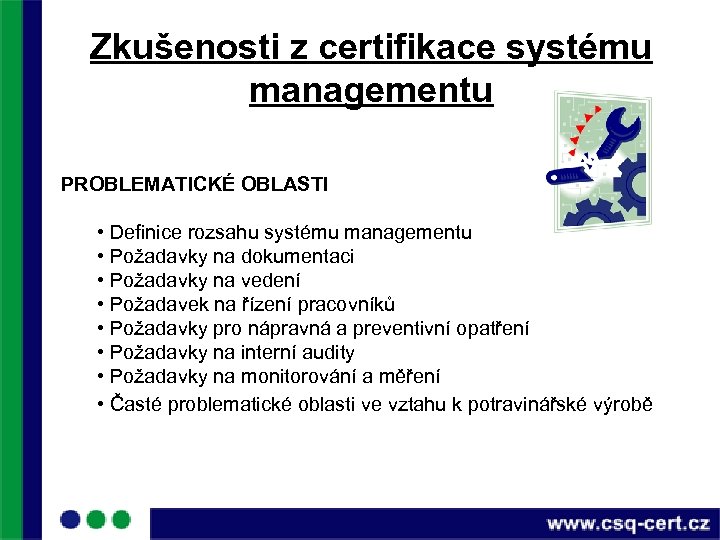 Zkušenosti z certifikace systému managementu

PROBLEMATICKÉ OBLASTI

• Definice rozsahu systému managementu
• Požadavky na dokumentaci
• Požadavky na vedení
• Požadavek na řízení pracovníků
• Požadavky pro nápravná a preventivní opatření
• Požadavky na interní audity
• Požadavky na monitorování a měření
• Časté problematické oblasti ve vztahu k potravinářské výrobě

www.csq-cert.cz